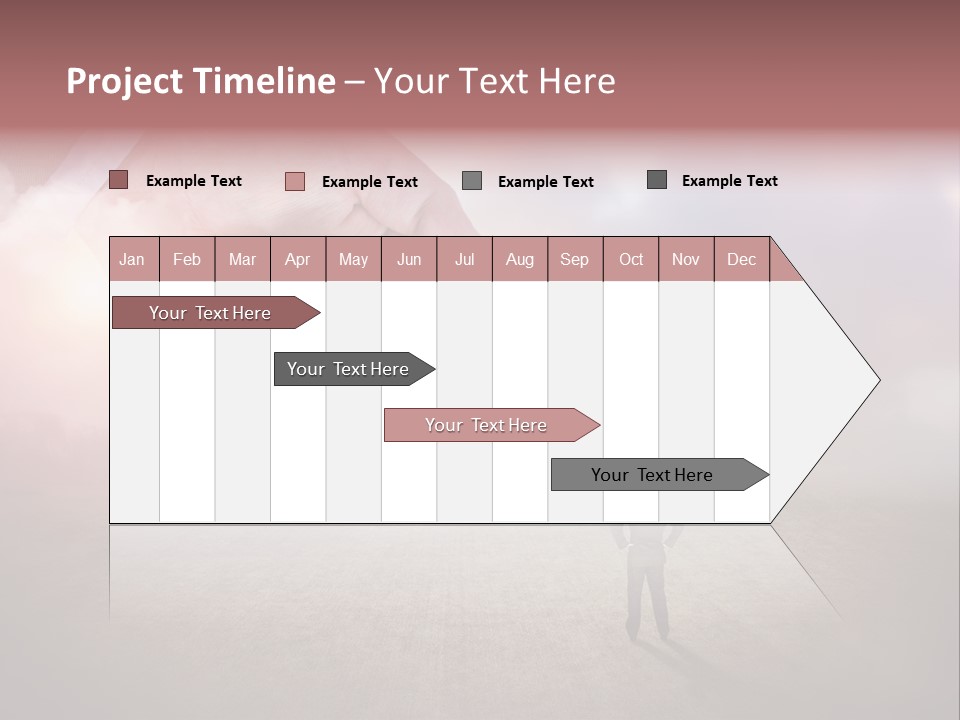 Project Timeline – Your Text Here

Example Text
Example Text
Example Text
Example Text

| Jan | Feb | Mar | Apr | May | Jun | Jul | Aug | Sep | Oct | Nov | Dec |
|---|---|---|---|---|---|---|---|---|---|---|---|

Your Text Here

Your Text Here

Your Text Here

Your Text Here